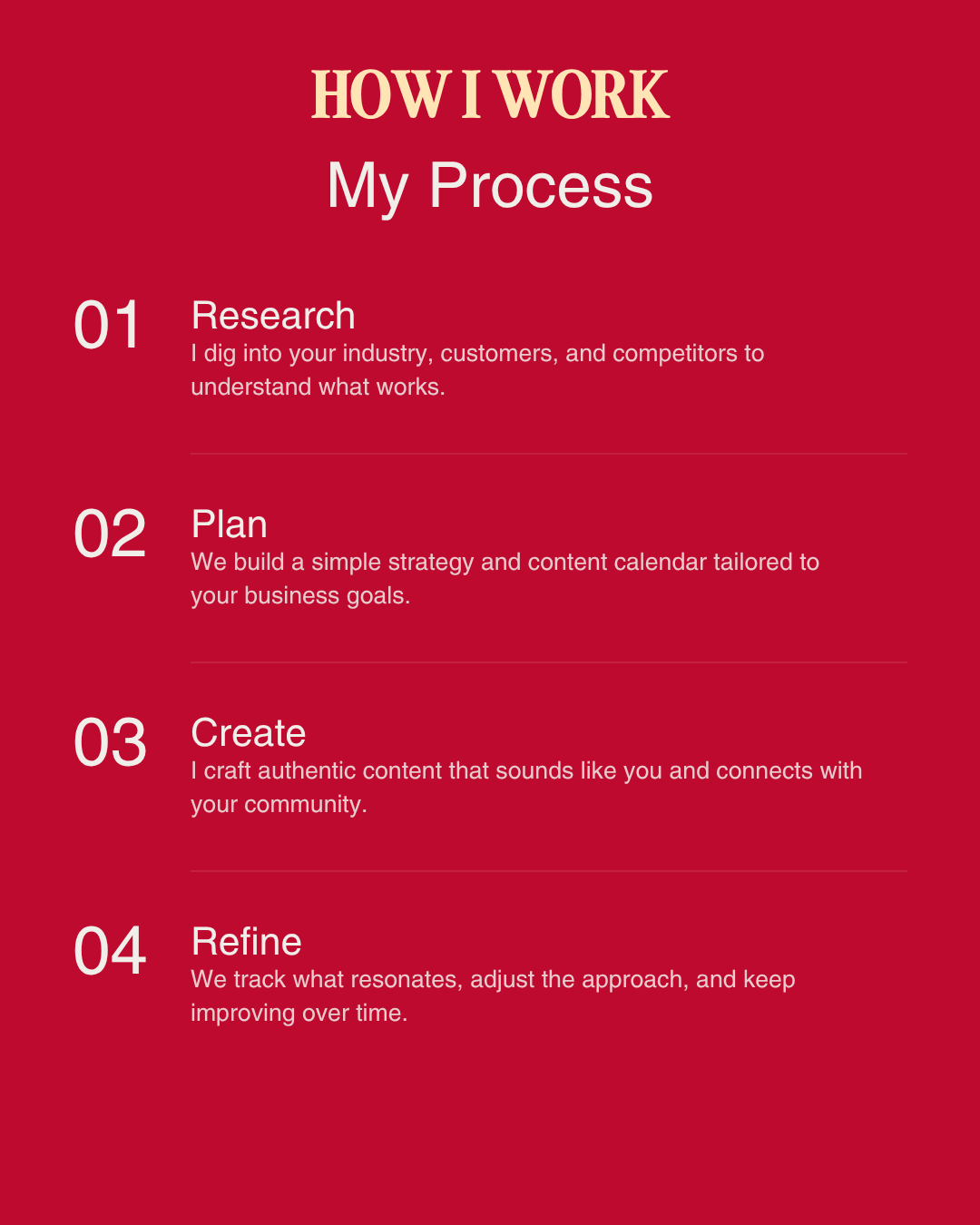 HOW I WORK

My Process

01

Research

I dig into your industry, customers, and competitors to understand what works.

02

Plan

We build a simple strategy and content calendar tailored to your business goals.

03

Create

I craft authentic content that sounds like you and connects with your community.

04

Refine

We track what resonates, adjust the approach, and keep improving over time.